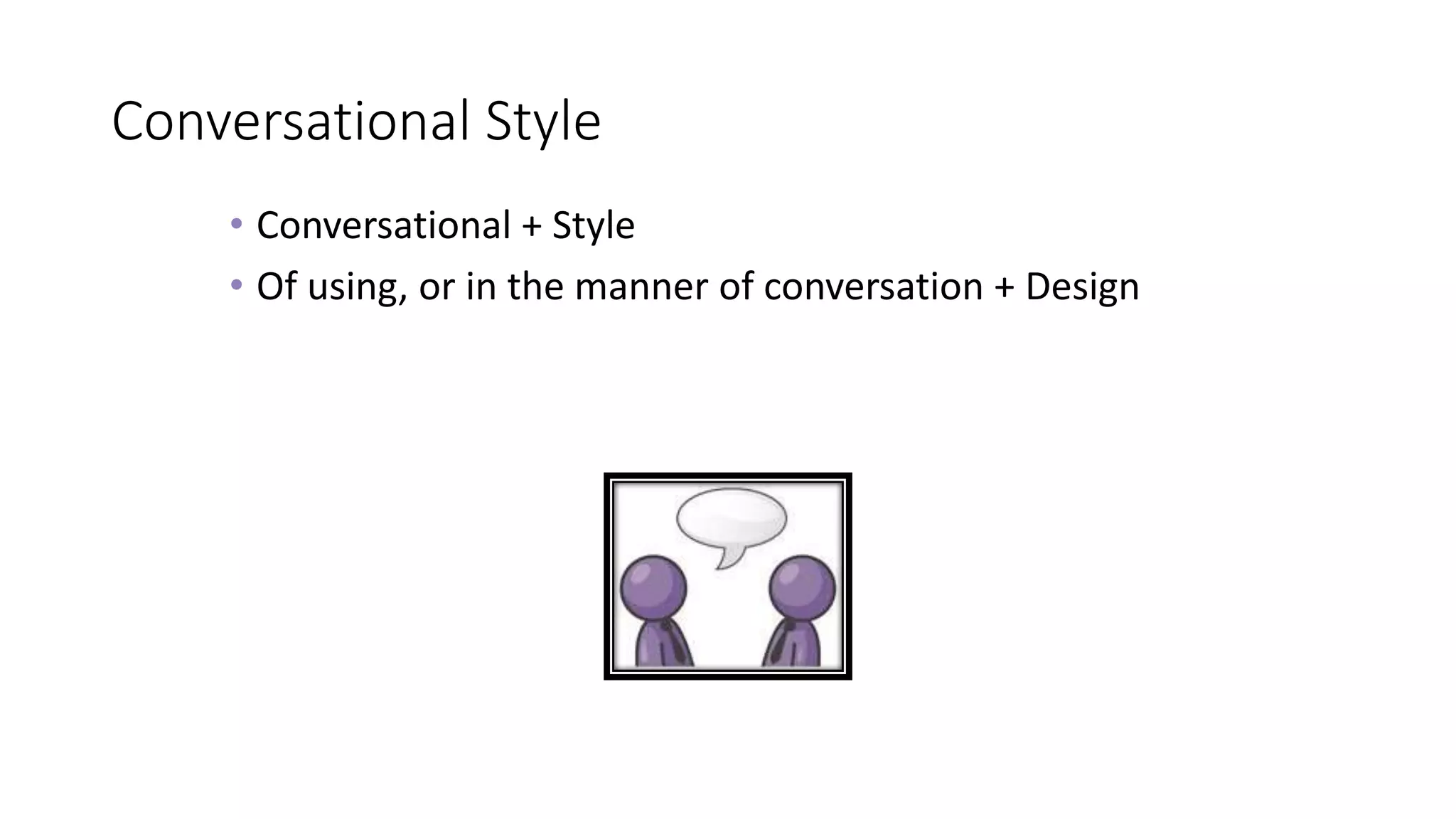 Conversational Style

• Conversational + Style
• Of using, or in the manner of conversation + Design